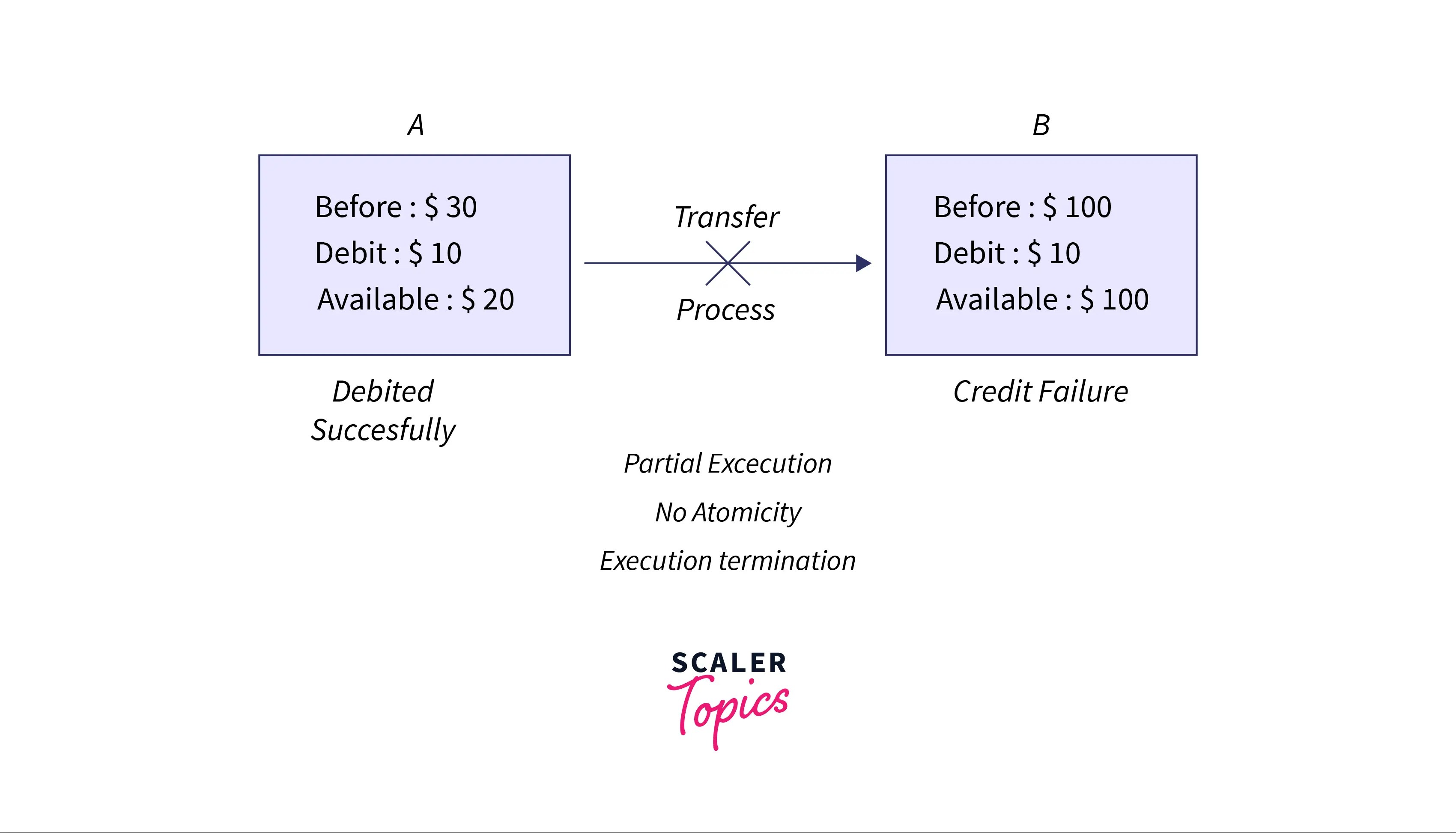 A

Before : \$ 30
Debit : \$ 10
Available : \$ 20

Debited Succesfully

Transfer

Process

B

Before : \$ 100
Debit : \$ 10
Available : \$ 100

Credit Failure

Partial Excecution

No Atomicity

Execution termination

SCALER
Topics